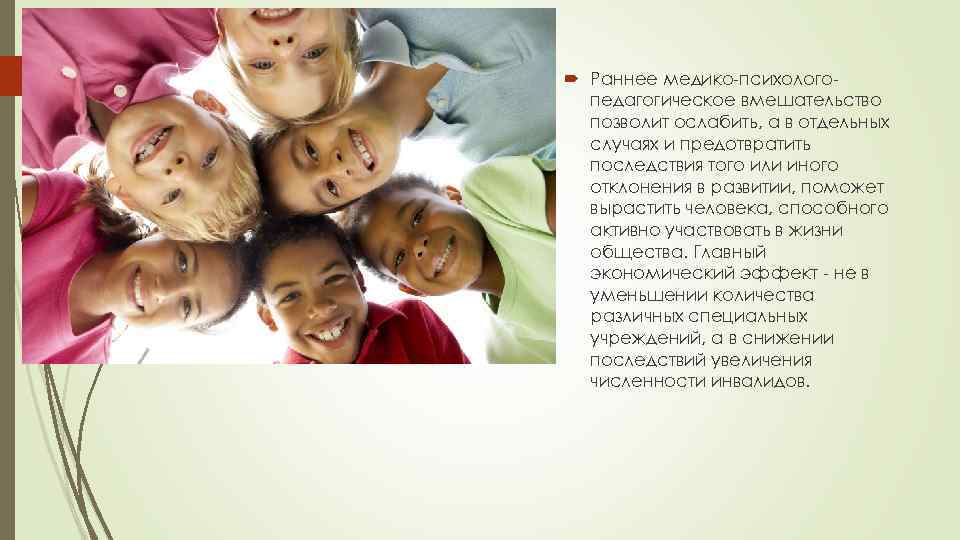 Раннее медико-психолого-педагогическое вмешательство позволит ослабить, а в отдельных случаях и предотвратить последствия того или иного отклонения в развитии, поможет вырастить человека, способного активно участвовать в жизни общества. Главный экономический эффект - не в уменьшении количества различных специальных учреждений, а в снижении последствий увеличения численности инвалидов.